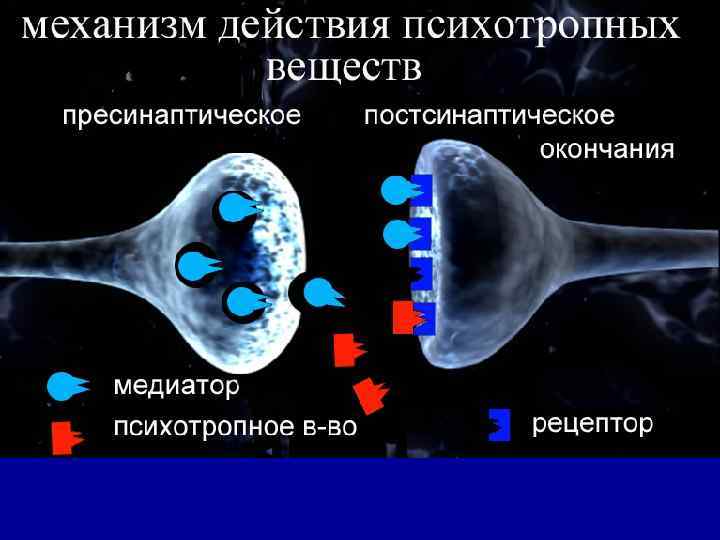 механизм действия психотропных веществ

пресинаптическое

постсинаптическое окончания

медиатор

психотропное в-во

рецептор